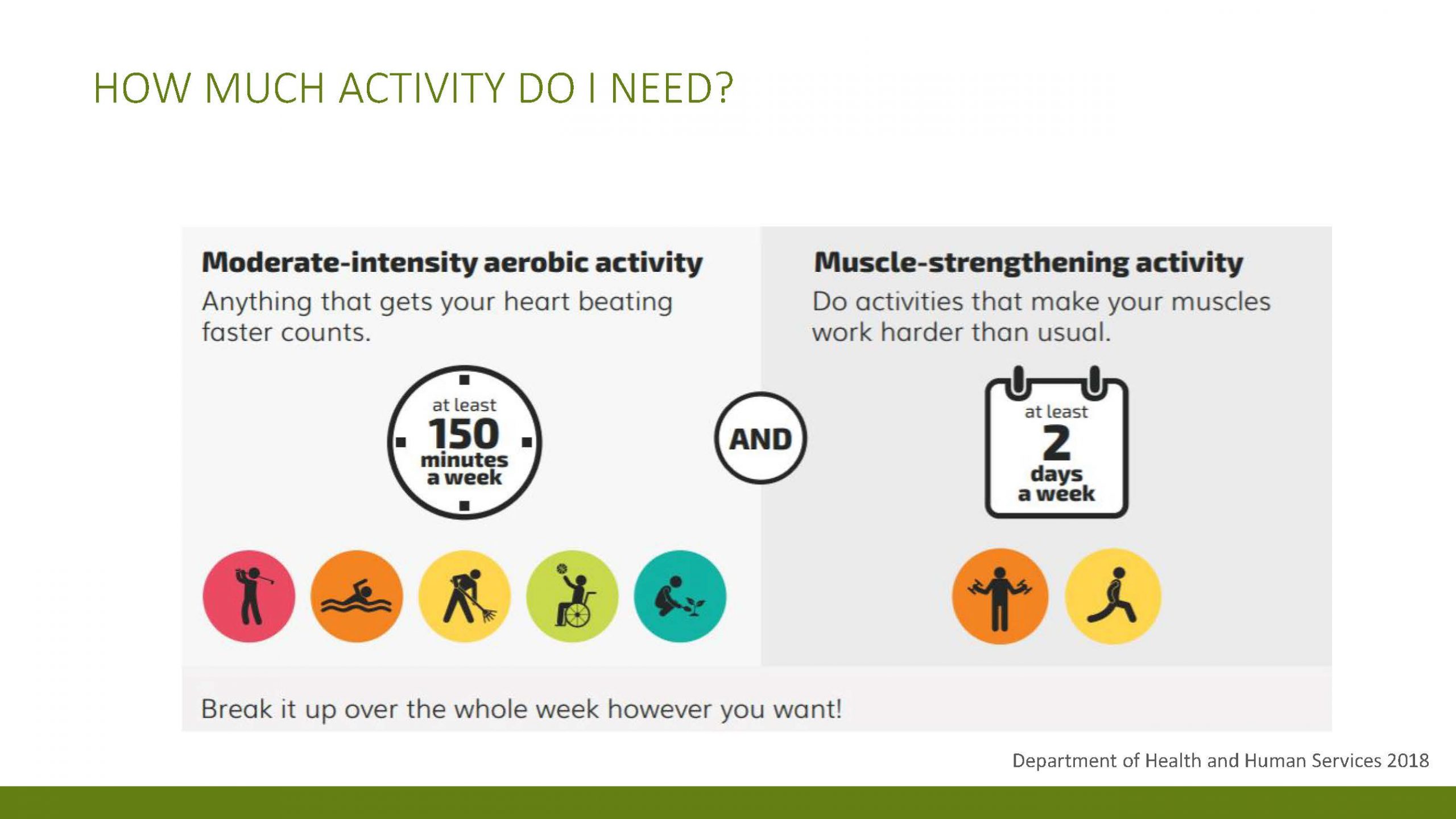 HOW MUCH ACTIVITY DO I NEED?

Moderate-intensity aerobic activity
Anything that gets your heart beating faster counts.

at least
150
minutes
a week

AND

Muscle-strengthening activity
Do activities that make your muscles work harder than usual.

at least
2
days
a week

Break it up over the whole week however you want!

Department of Health and Human Services 2018